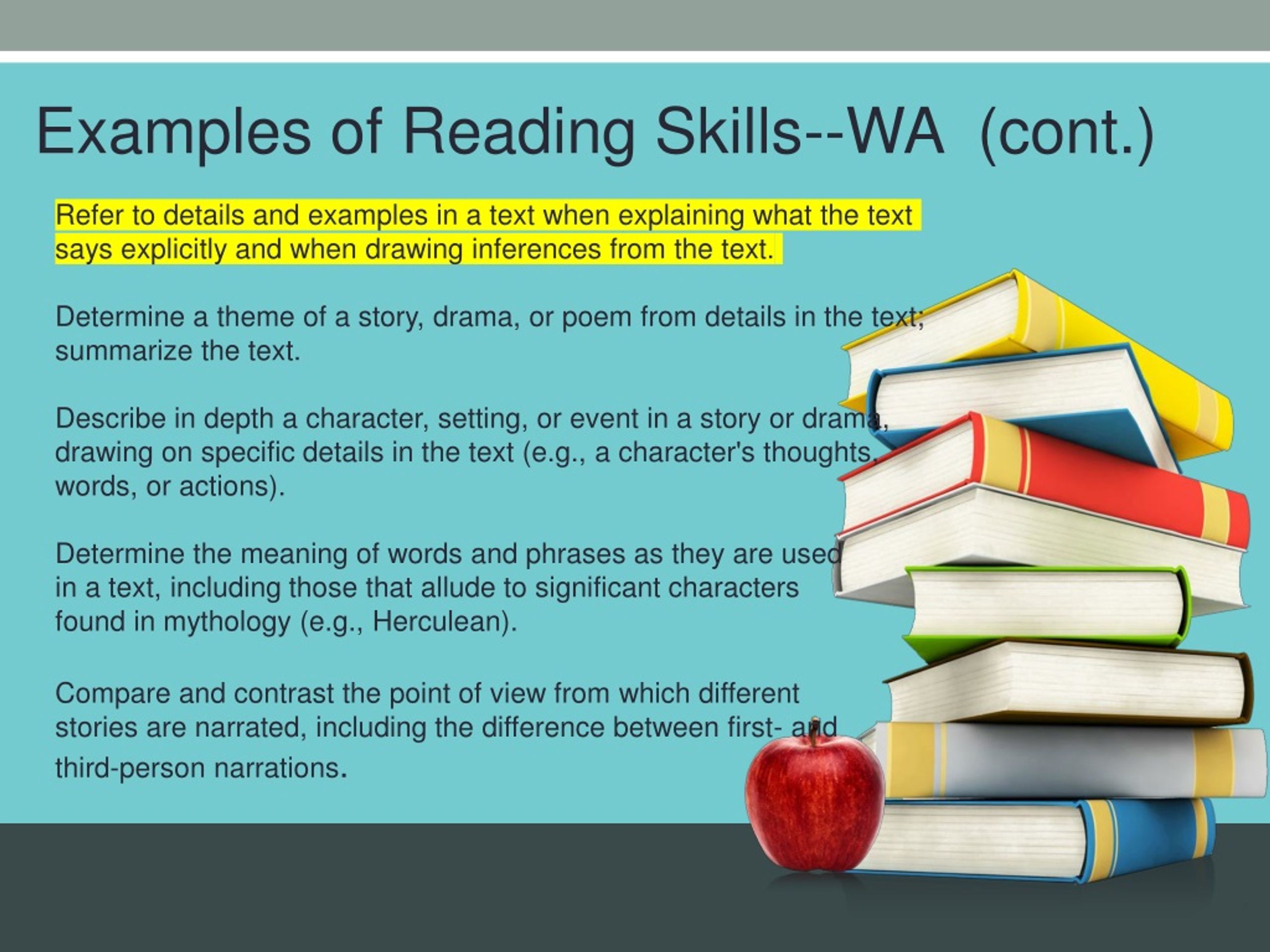 Examples of Reading Skills--WA (cont.)

Refer to details and examples in a text when explaining what the text says explicitly and when drawing inferences from the text.

Determine a theme of a story, drama, or poem from details in the text; summarize the text.

Describe in depth a character, setting, or event in a story or drama, drawing on specific details in the text (e.g., a character's thoughts, words, or actions).

Determine the meaning of words and phrases as they are used in a text, including those that allude to significant characters found in mythology (e.g., Herculean).

Compare and contrast the point of view from which different stories are narrated, including the difference between first- and third-person narrations.